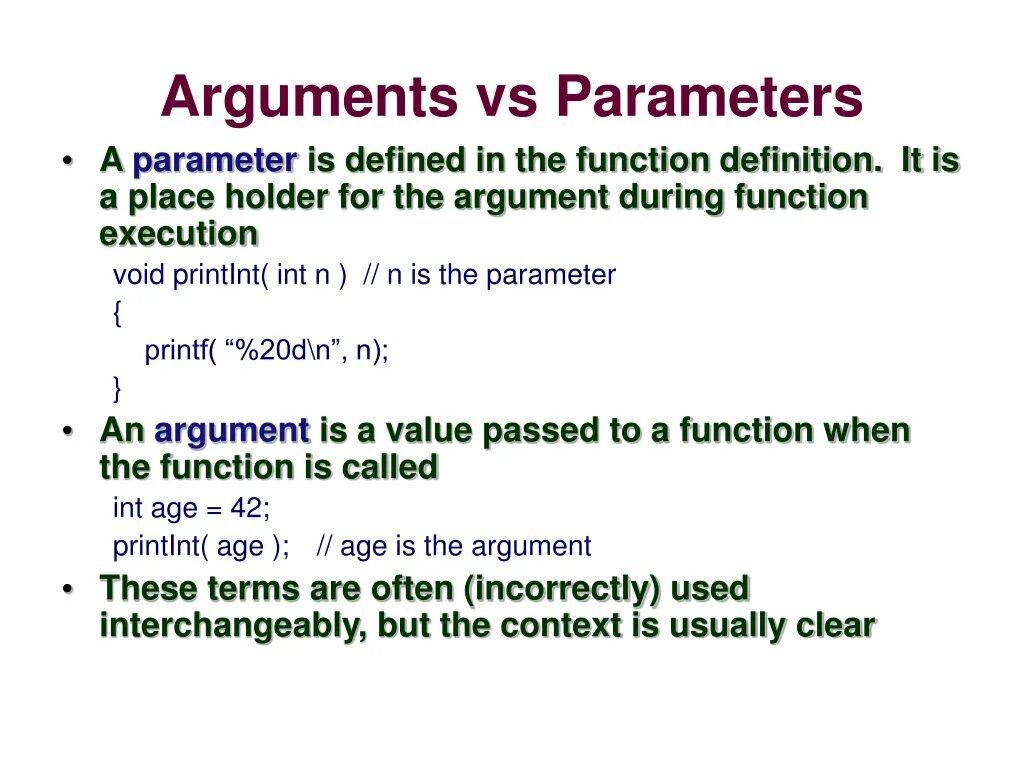 Arguments vs Parameters

• A parameter is defined in the function definition. It is a place holder for the argument during function execution

void printInt( int n ) // n is the parameter
{
printf( “%20d\n”, n);
}

• An argument is a value passed to a function when the function is called

int age = 42;
printInt( age ); // age is the argument

• These terms are often (incorrectly) used interchangeably, but the context is usually clear